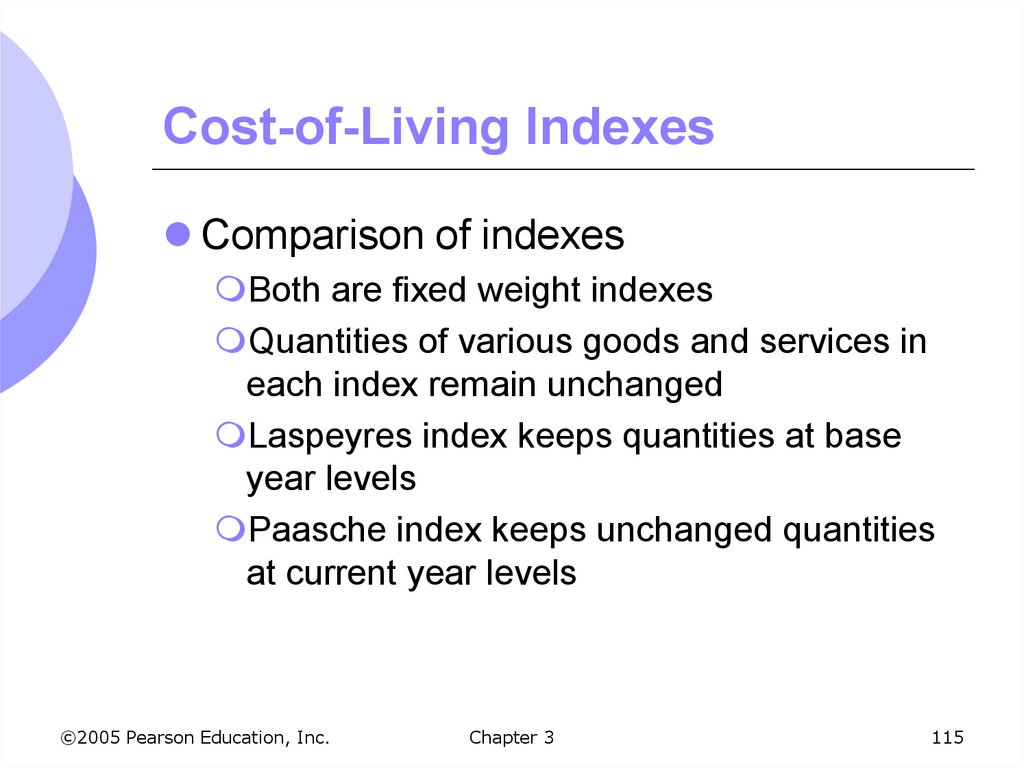 Cost-of-Living Indexes

Comparison of indexes

Both are fixed weight indexes

Quantities of various goods and services in each index remain unchanged

Laspeyres index keeps quantities at base year levels

Paasche index keeps unchanged quantities at current year levels

©2005 Pearson Education, Inc.

Chapter 3

115